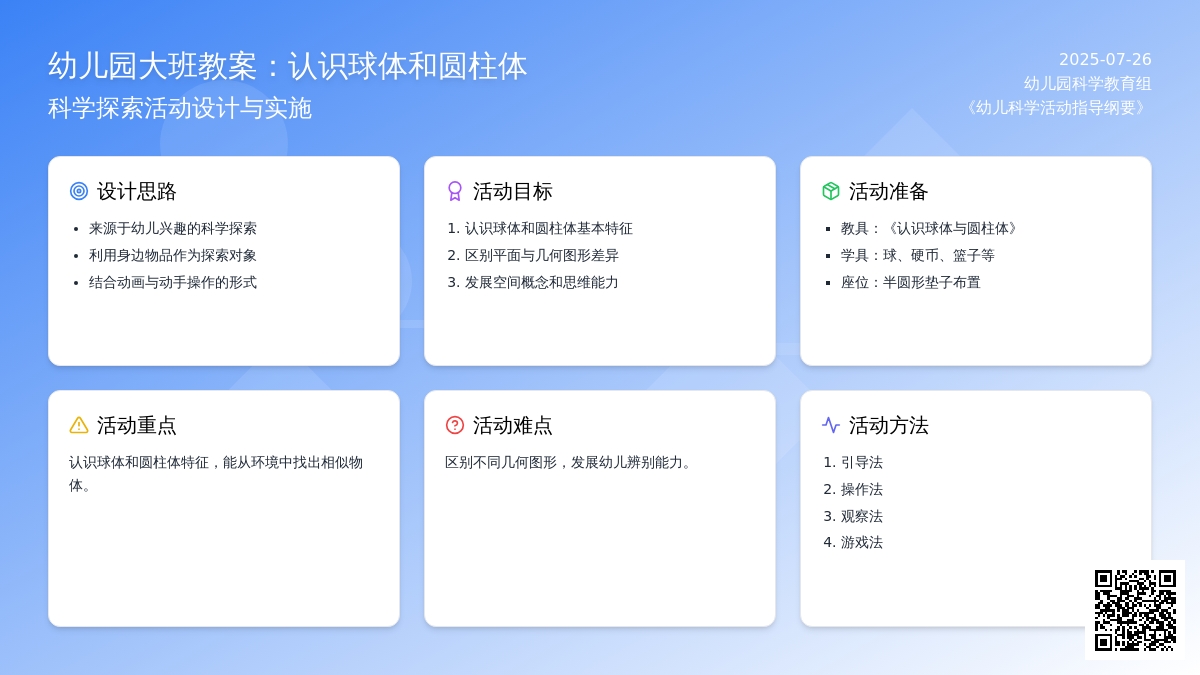 幼儿园大班教案：认识球体和圆柱体
科学探索活动设计与实施

2025-07-26
幼儿园科学教育组
《幼儿科学活动指导纲要》

设计思路
- 来源于幼儿兴趣的科学探索
- 利用身边物品作为探索对象
- 结合动画与动手操作的形式

活动目标
1. 认识球体和圆柱体基本特征
2. 区别平面与几何图形差异
3. 发展空间概念和思维能力

活动准备
- 教具：《认识球体与圆柱体》
- 学具：球、硬币、篮子等
- 座位：半圆形垫子布置

活动重点
认识球体和圆柱体特征，能从环境中找出相似物体。

活动难点
区别不同几何图形，发展幼儿辨别能力。

活动方法
1. 引导法
2. 操作法
3. 观察法
4. 游戏法